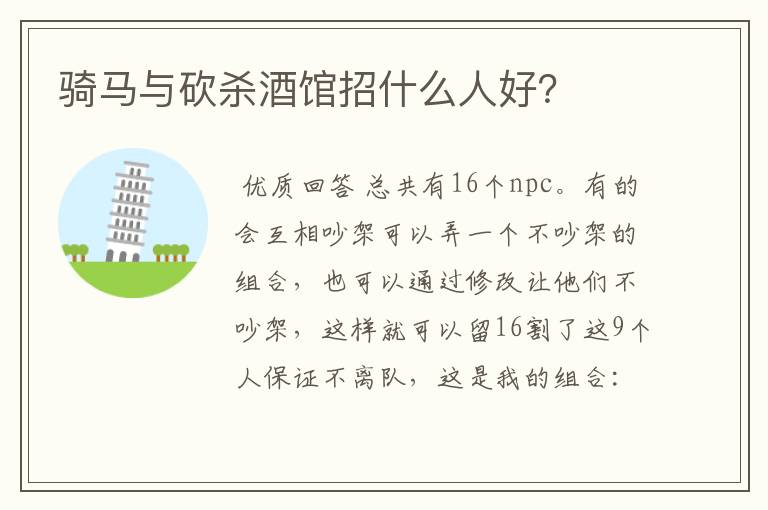 骑马与砍杀酒馆招什么人好?

优质回答 总共有16个npc。有的会互相吵架可以弄一个不吵架的组合，也可以通过修改让他们不吵架，这样就可以留16割了这9个人保证不离队，这是我的组合：